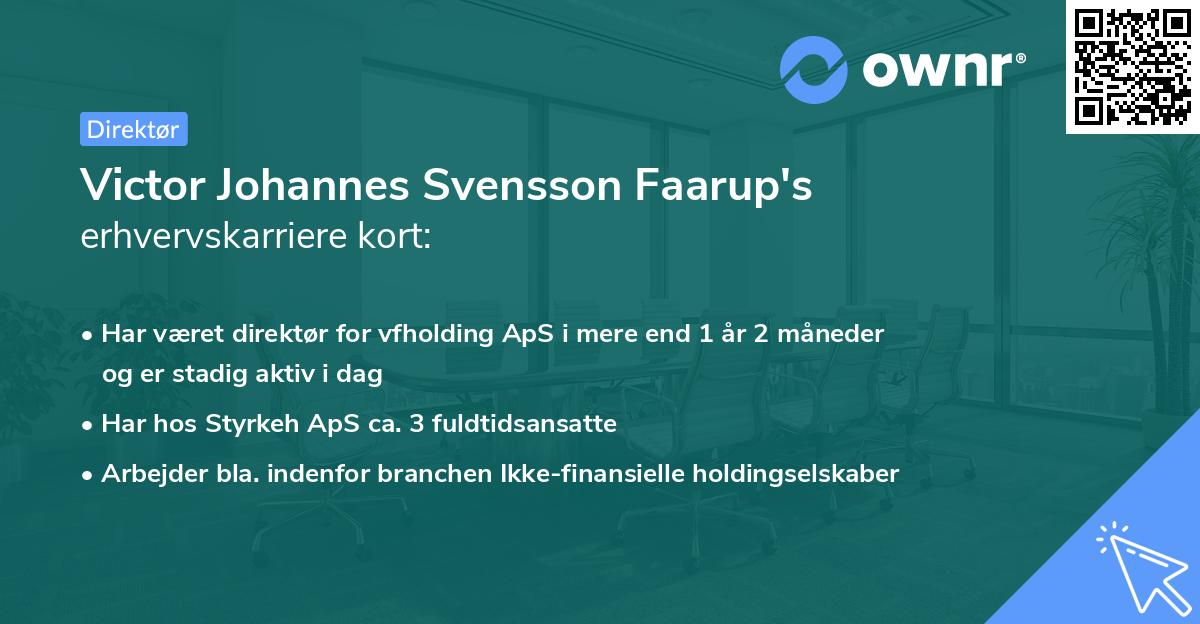 ownr®

Direktør

Victor Johannes Svensson Faarup's erhvervskarriere kort:

• Har været direktør for vfholding ApS i mere end 1 år 2 måneder og er stadig aktiv i dag
• Har hos Styrkeh ApS ca. 3 fuldtidsansatte
• Arbejder bla. indenfor branchen Ikke-finansielle holdingselskaber